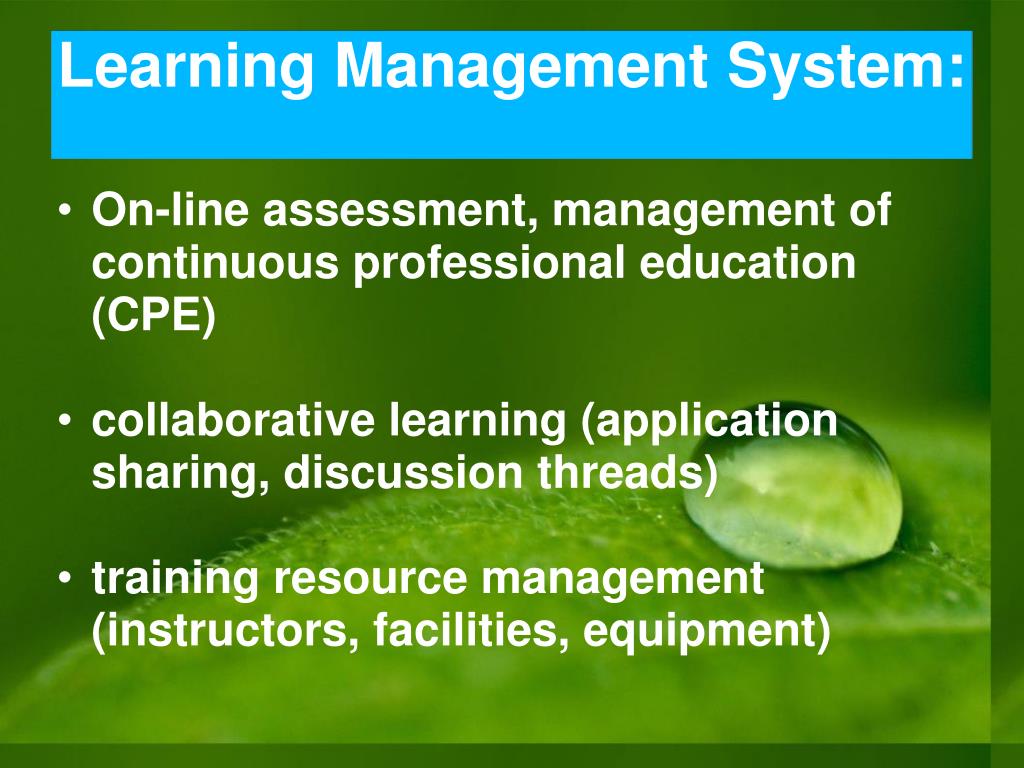 Learning Management System:

• On-line assessment, management of continuous professional education (CPE)

• collaborative learning (application sharing, discussion threads)

• training resource management (instructors, facilities, equipment)